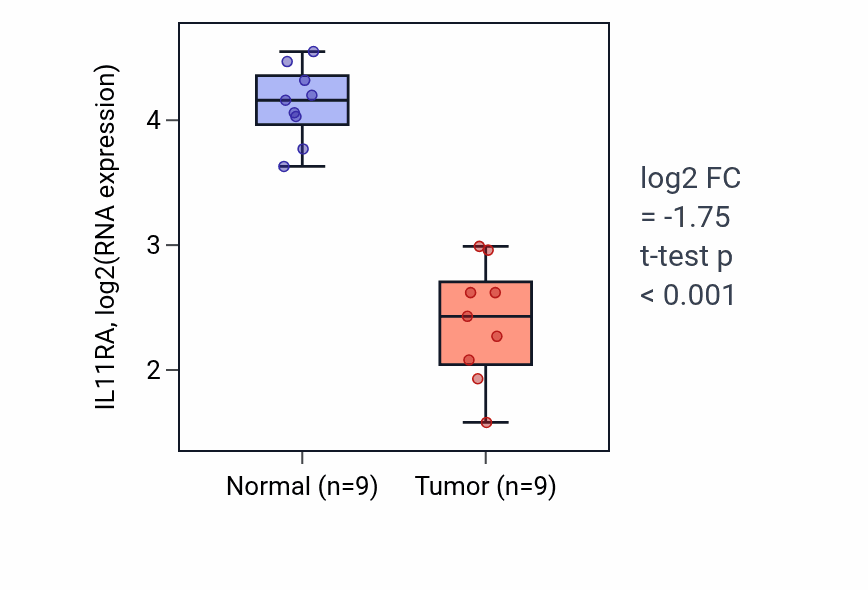 IL11RA, log2(RNA expression)

4
3
2

Normal (n=9)
Tumor (n=9)

log2 FC
= -1.75
t-test p
< 0.001